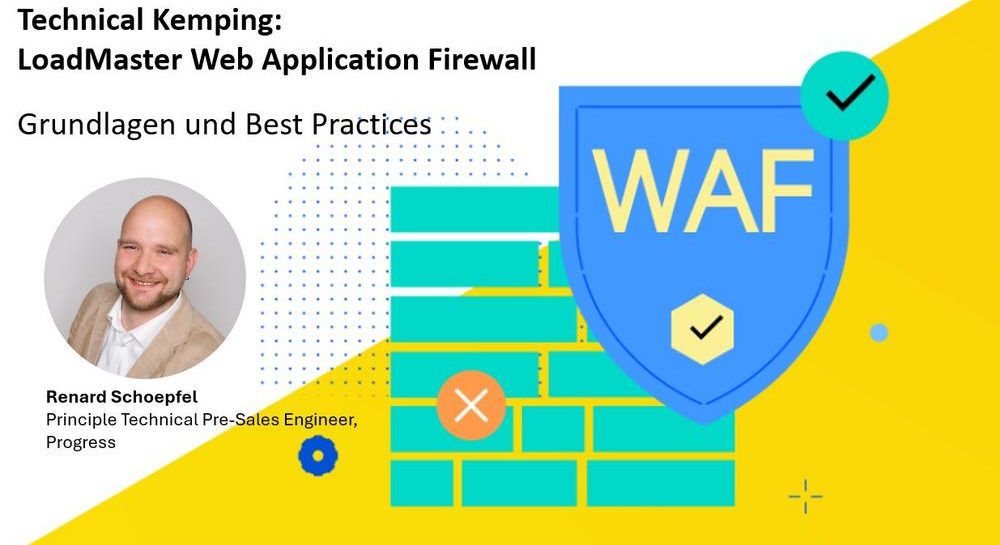 Technical Kemping:
LoadMaster Web Application Firewall

Grundlagen und Best Practices

WAF

Renard Schoepfel
Principle Technical Pre-Sales Engineer, Progress